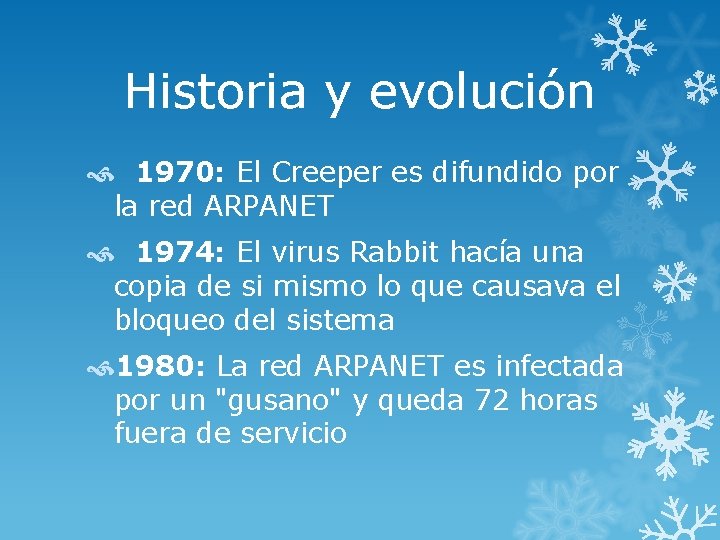 Historia y evolución

1970: El Creeper es difundido por la red ARPANET

1974: El virus Rabbit hacía una copia de si mismo lo que causava el bloqueo del sistema

1980: La red ARPANET es infectada por un "gusano" y queda 72 horas fuera de servicio